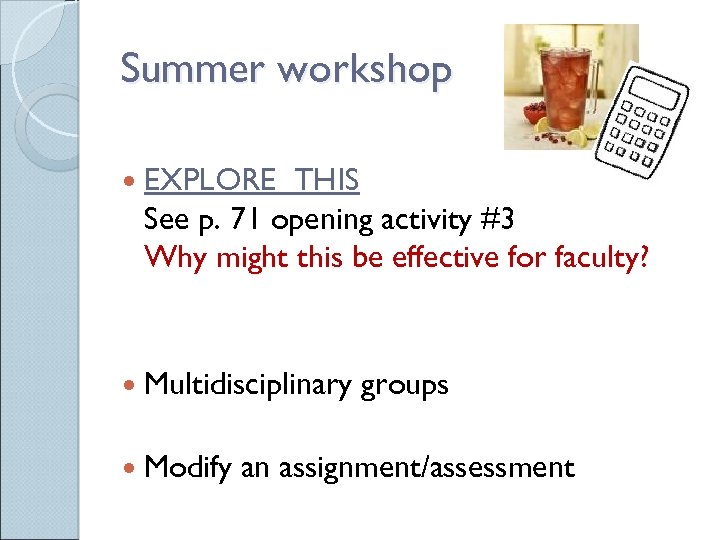 Summer workshop

EXPLORE THIS
See p. 71 opening activity #3
Why might this be effective for faculty?

Multidisciplinary groups

Modify an assignment/assessment